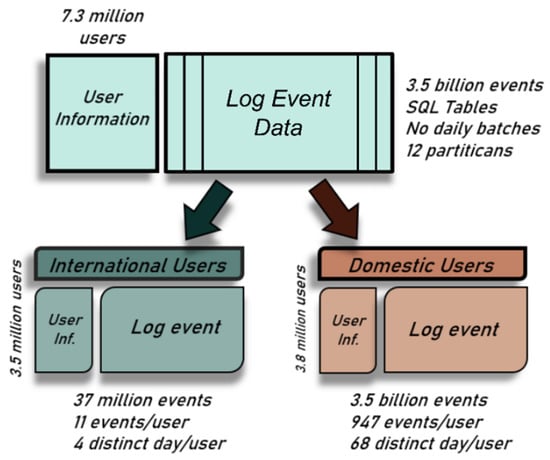 7.3 million users

User Information

Log Event Data

3.5 billion events
SQL Tables
No daily batches
12 partiticans

International Users

3.5 million users

User Inf.

Log event

37 million events
11 events/user
4 distinct day/user

Domestic Users

3.8 million users

User Inf.

Log event

3.5 billion events
947 events/user
68 distinct day/user